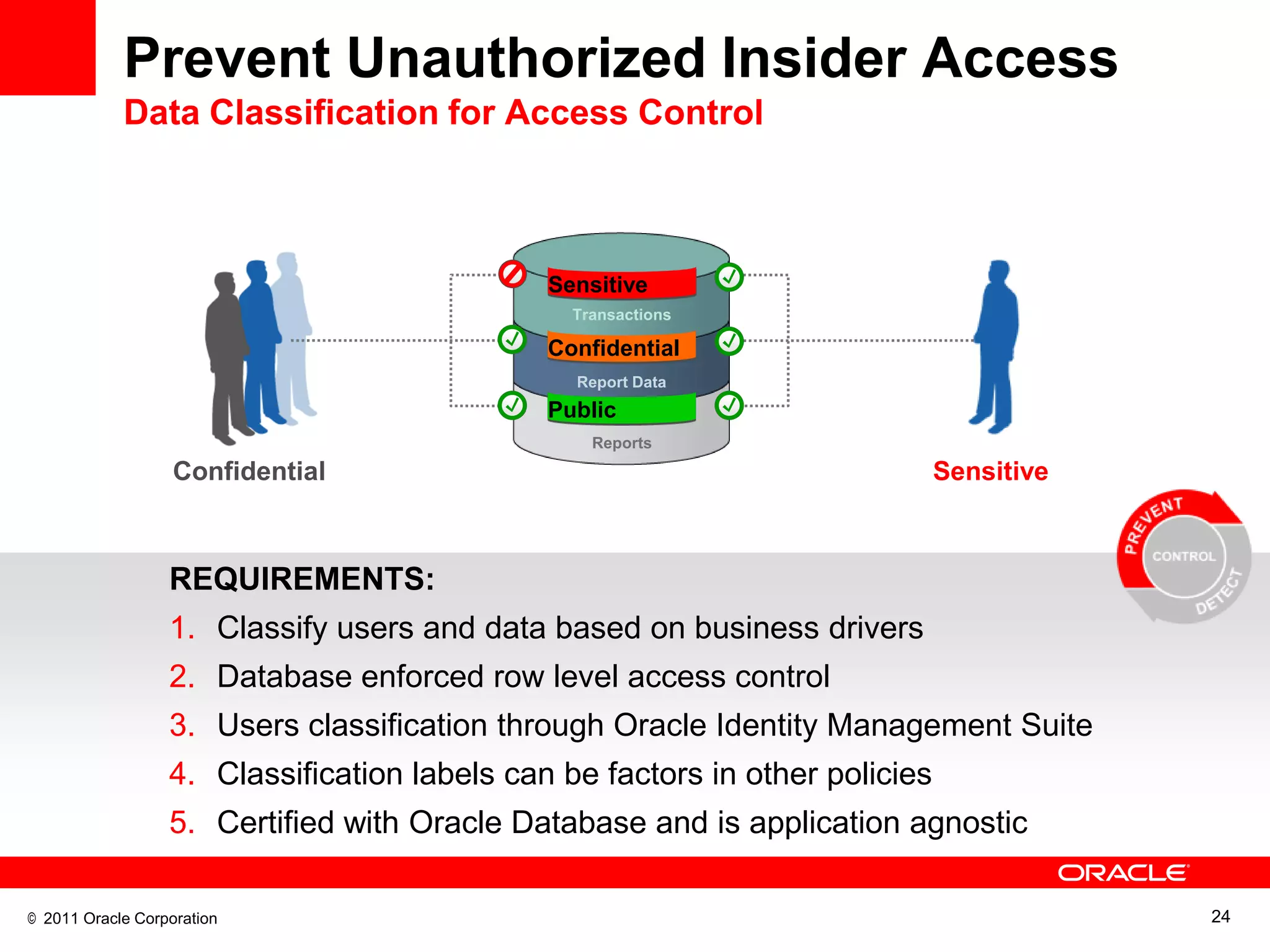 Prevent Unauthorized Insider Access

Data Classification for Access Control

Sensitive

Transactions

Confidential

Report Data

Public

Reports

Confidential

Sensitive

PREVENT

CONTROL

DETECT

REQUIREMENTS:

1. Classify users and data based on business drivers
2. Database enforced row level access control
3. Users classification through Oracle Identity Management Suite
4. Classification labels can be factors in other policies
5. Certified with Oracle Database and is application agnostic

ORACLE

© 2011 Oracle Corporation

24